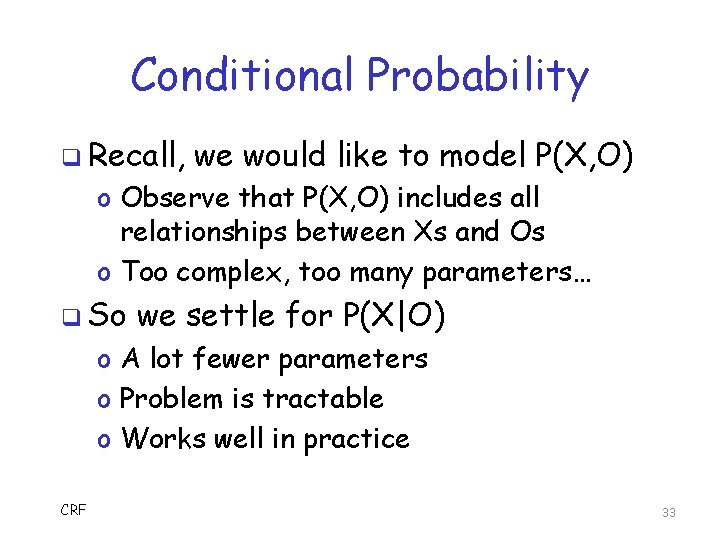 Conditional Probability

❑ Recall, we would like to model P(X,O)

o Observe that P(X,O) includes all relationships between Xs and Os

o Too complex, too many parameters…

❑ So we settle for P(X|O)

o A lot fewer parameters

o Problem is tractable

o Works well in practice

CRF

33